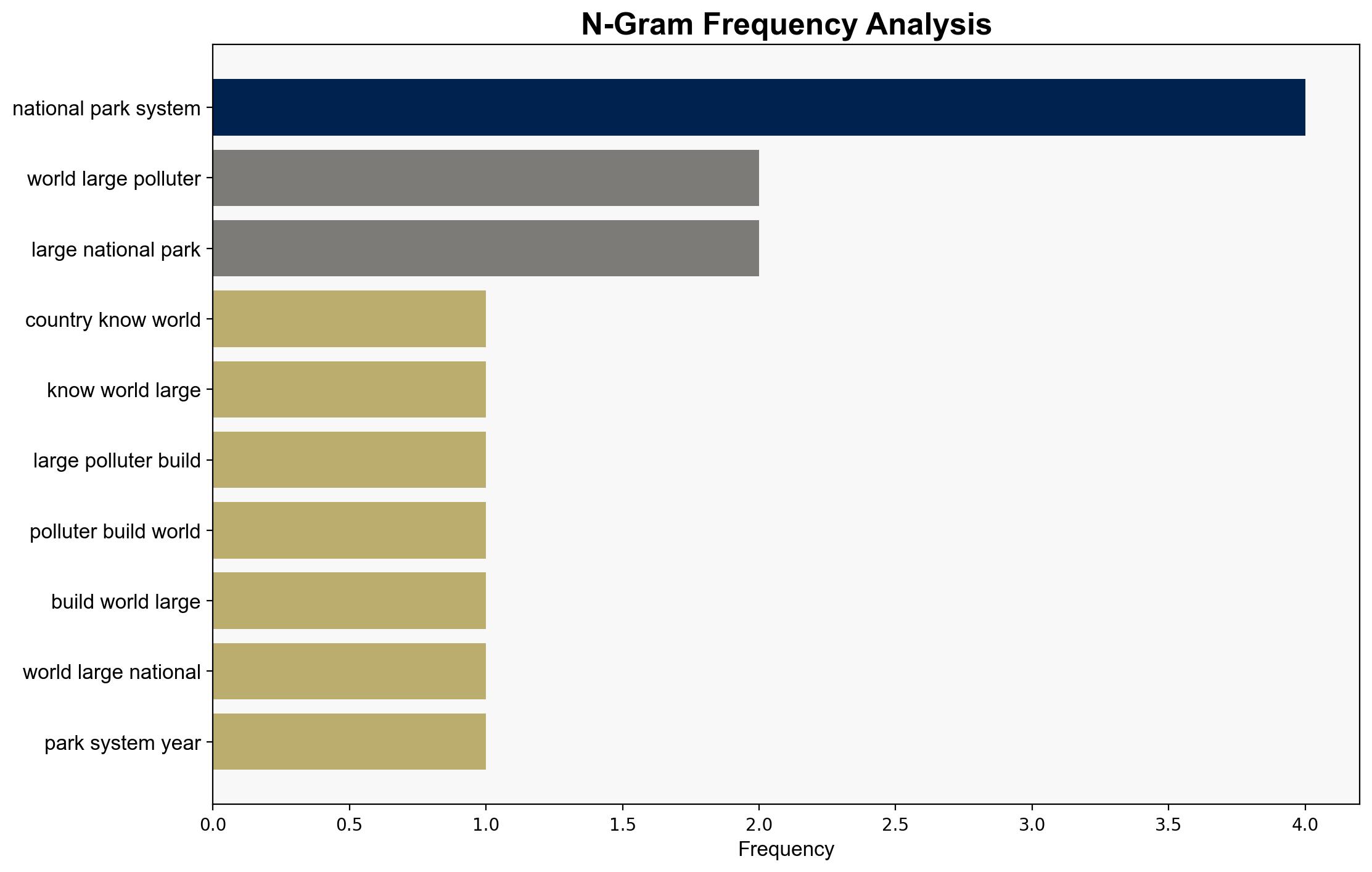 N-Gram Frequency Analysis

national park system
world large polluter
large national park
country know world
know world large
large polluter build
polluter build world
build world large
world large national
park system year

0.0
0.5
1.0
1.5
2.0
2.5
3.0
3.5
4.0
Frequency